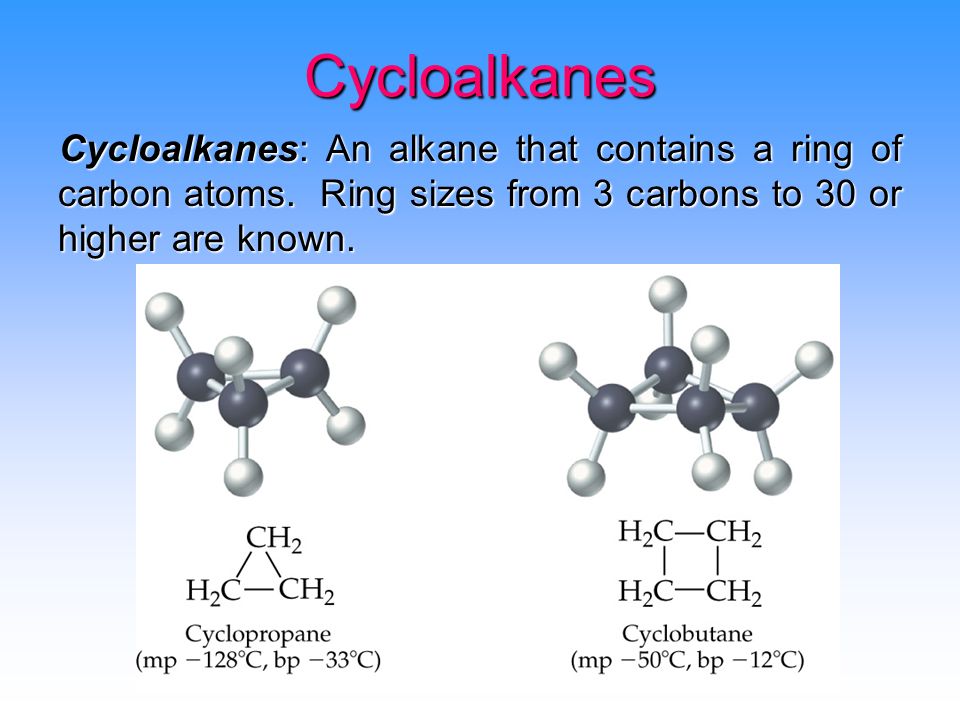 Cycloalkanes

Cycloalkanes: An alkane that contains a ring of carbon atoms. Ring sizes from 3 carbons to 30 or higher are known.

$CH_2$
$H_2C—CH_2$
Cyclopropane
(mp −128°C, bp −33°C)

$H_2C—CH_2$
$H_2C—CH_2$
Cyclobutane
(mp −50°C, bp −12°C)